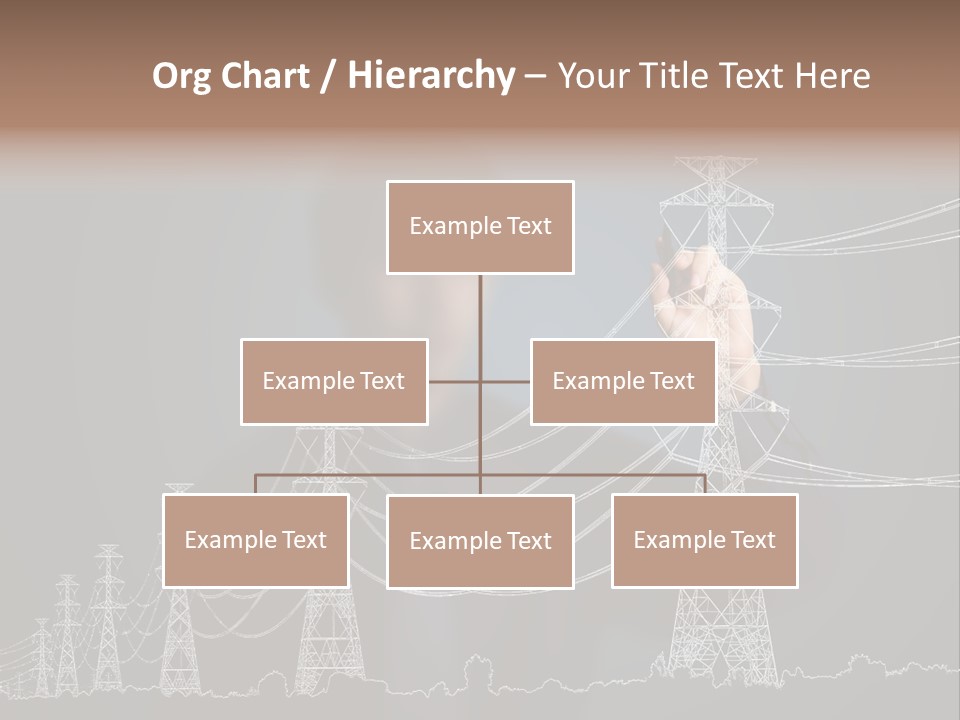 Org Chart / Hierarchy – Your Title Text Here

Example Text

Example Text

Example Text

Example Text

Example Text

Example Text